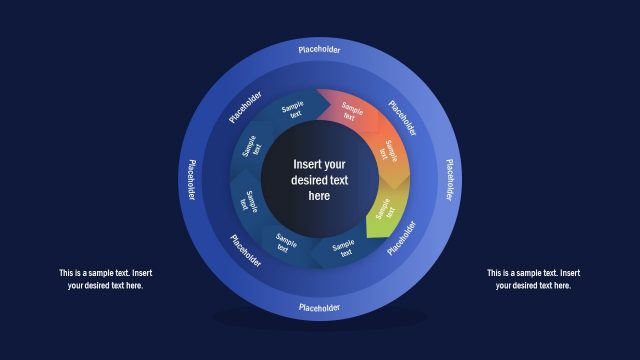 Placeholder

Placeholder

Placeholder

Placeholder

Placeholder

Placeholder

Placeholder

Placeholder

Sample text

Sample text

Sample text

Sample text

Sample text

Sample text

Sample text

Sample text

Insert your desired text here

This is a sample text. Insert your desired text here.

This is a sample text. Insert your desired text here.